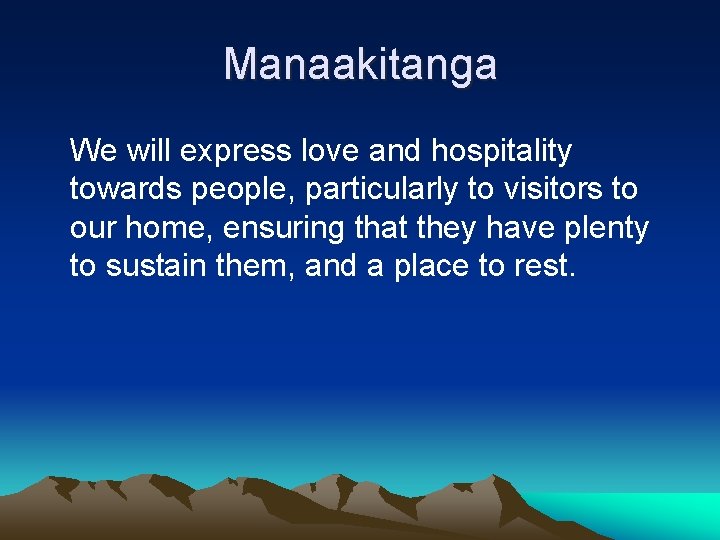 Manaakitanga

We will express love and hospitality towards people, particularly to visitors to our home, ensuring that they have plenty to sustain them, and a place to rest.